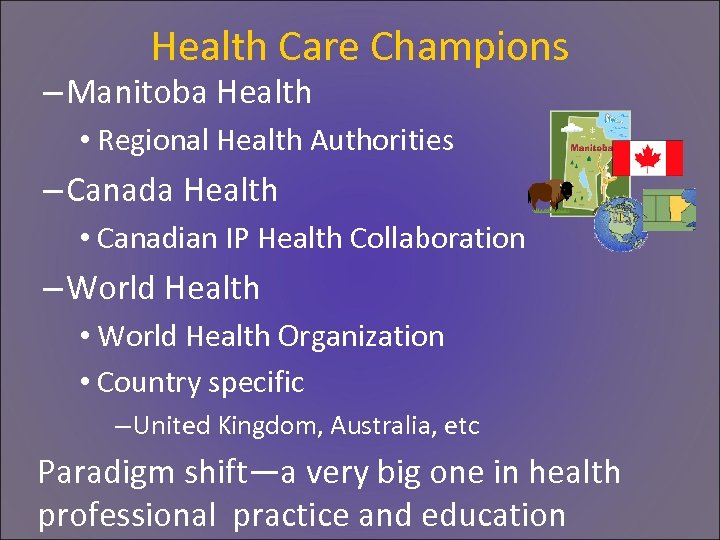 Health Care Champions

–Manitoba Health

• Regional Health Authorities

–Canada Health

• Canadian IP Health Collaboration

–World Health

• World Health Organization

• Country specific

–United Kingdom, Australia, etc

Paradigm shift—a very big one in health professional practice and education

Manitoba